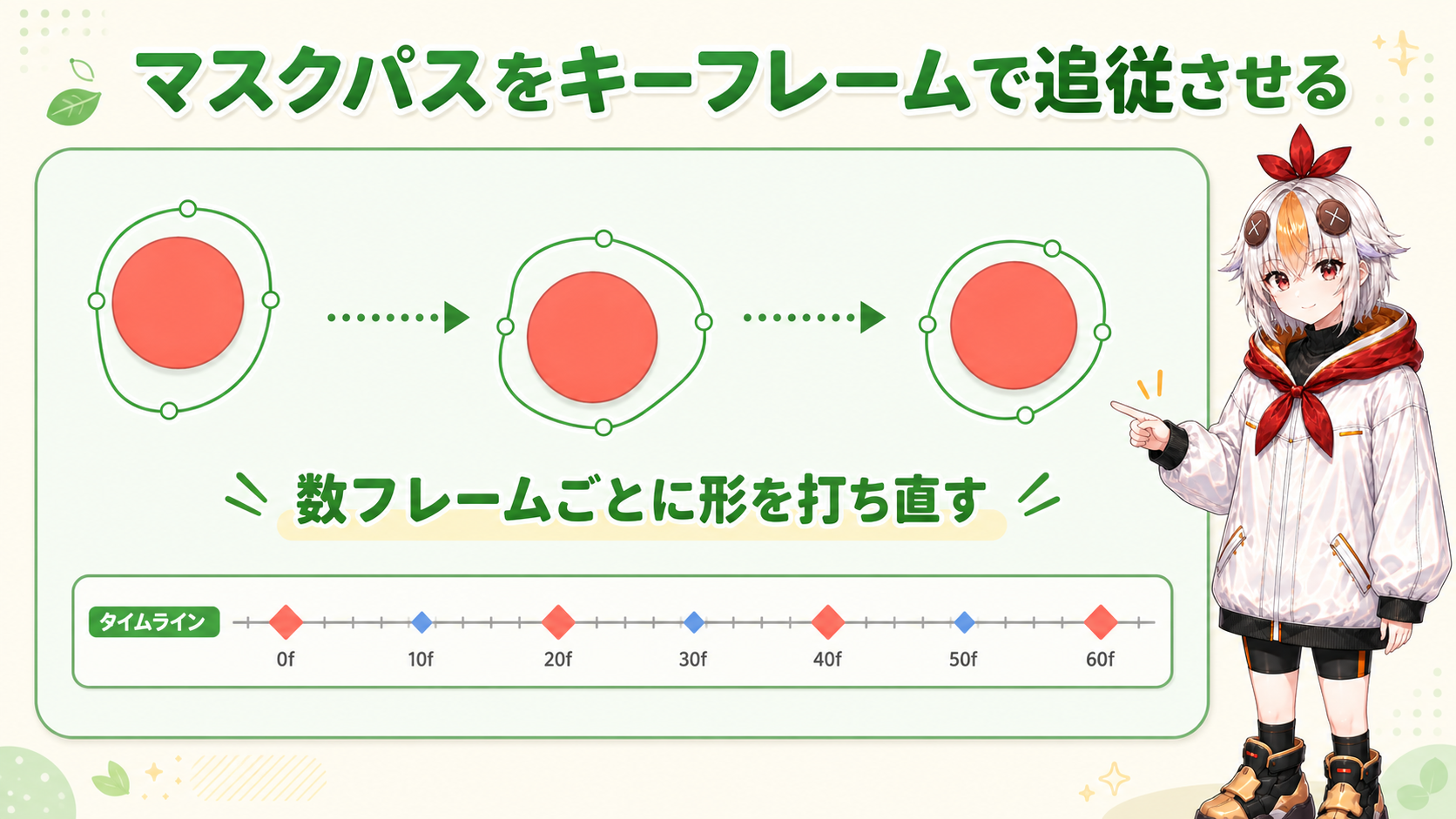 マスクパスをキーフレームで追従させる

数フレームごとに形を打ち直す

タイムライン

0f
10f
20f
30f
40f
50f
60f